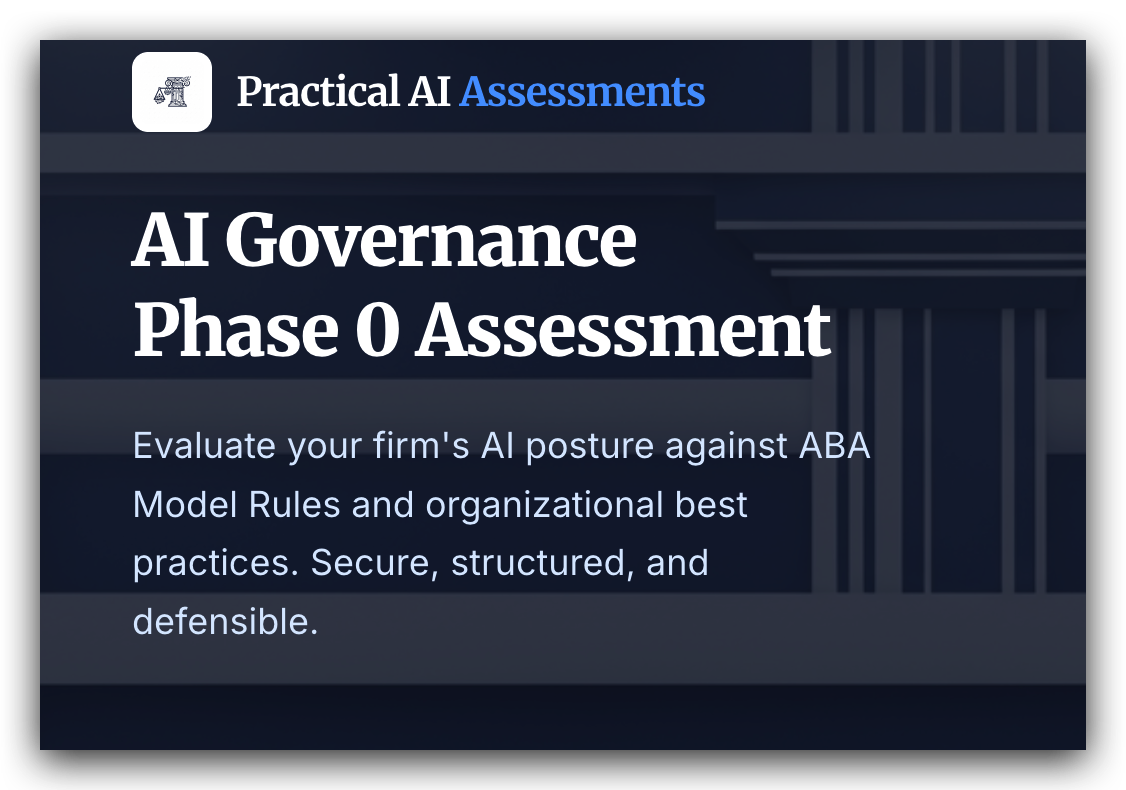 Practical AI Assessments

AI Governance Phase 0 Assessment

Evaluate your firm's AI posture against ABA Model Rules and organizational best practices. Secure, structured, and defensible.